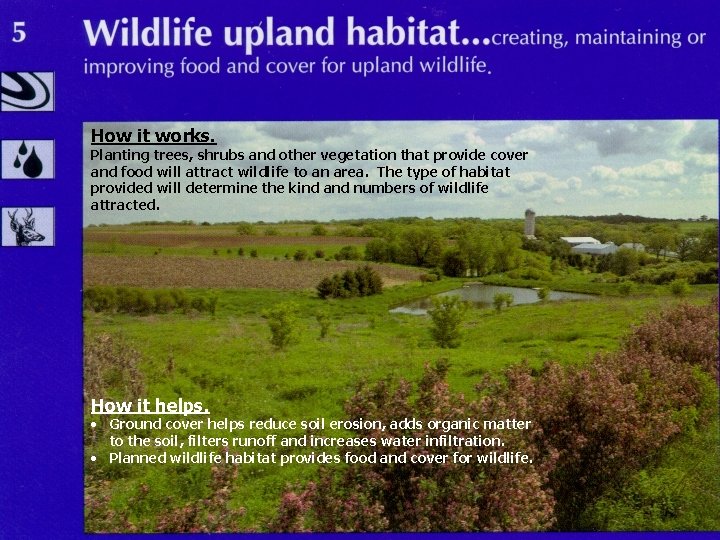 5

Wildlife upland habitat...creating, maintaining or improving food and cover for upland wildlife.

How it works.
Planting trees, shrubs and other vegetation that provide cover and food will attract wildlife to an area. The type of habitat provided will determine the kind and numbers of wildlife attracted.

How it helps.
• Ground cover helps reduce soil erosion, adds organic matter to the soil, filters runoff and increases water infiltration.
• Planned wildlife habitat provides food and cover for wildlife.